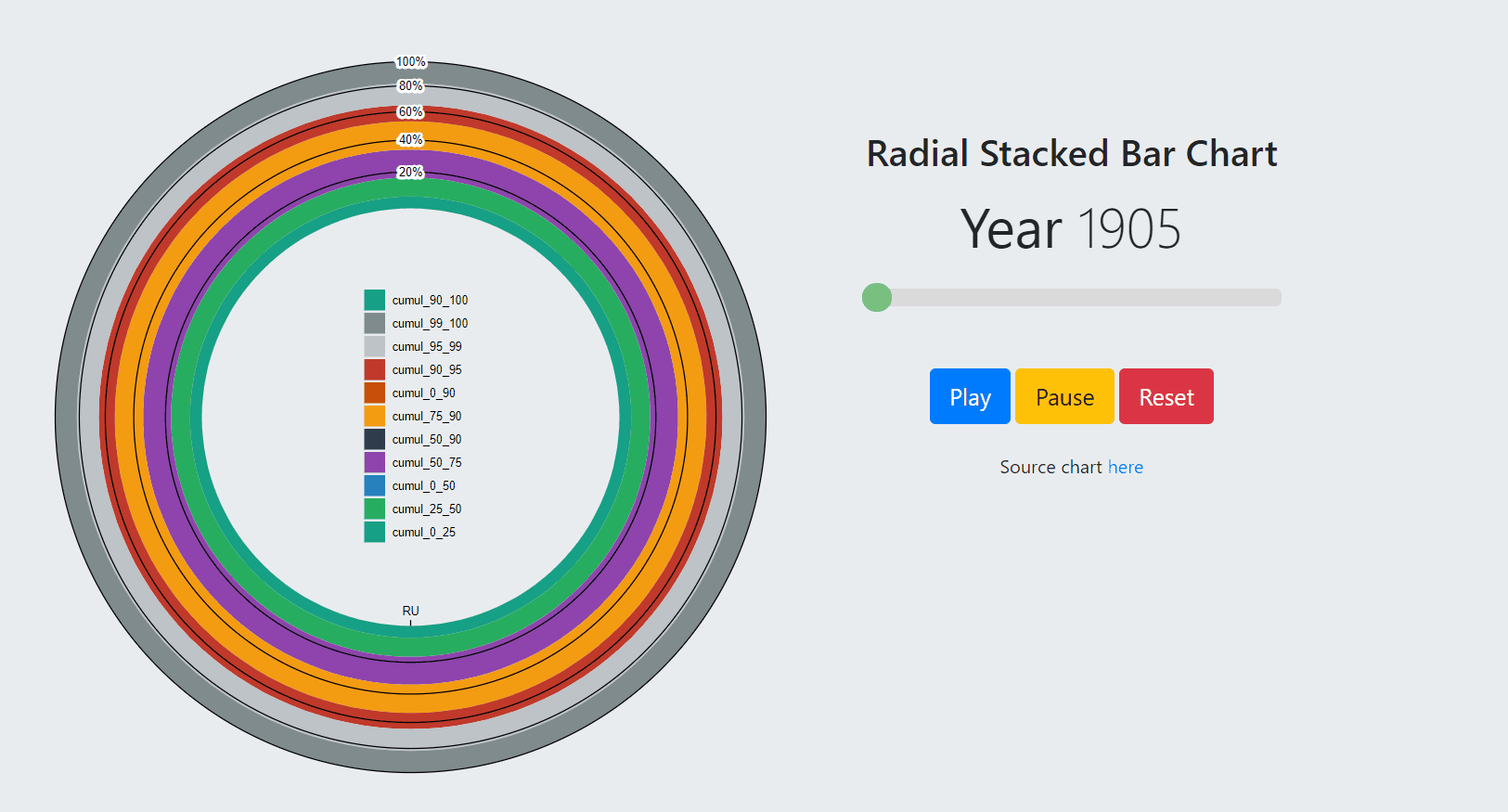 100%
80%
60%
40%
20%

cumul_90_100
cumul_99_100
cumul_95_99
cumul_90_95
cumul_0_90
cumul_75_90
cumul_50_90
cumul_50_75
cumul_0_50
cumul_25_50
cumul_0_25

RU

Radial Stacked Bar Chart

Year 1905

Play Pause Reset

Source chart here